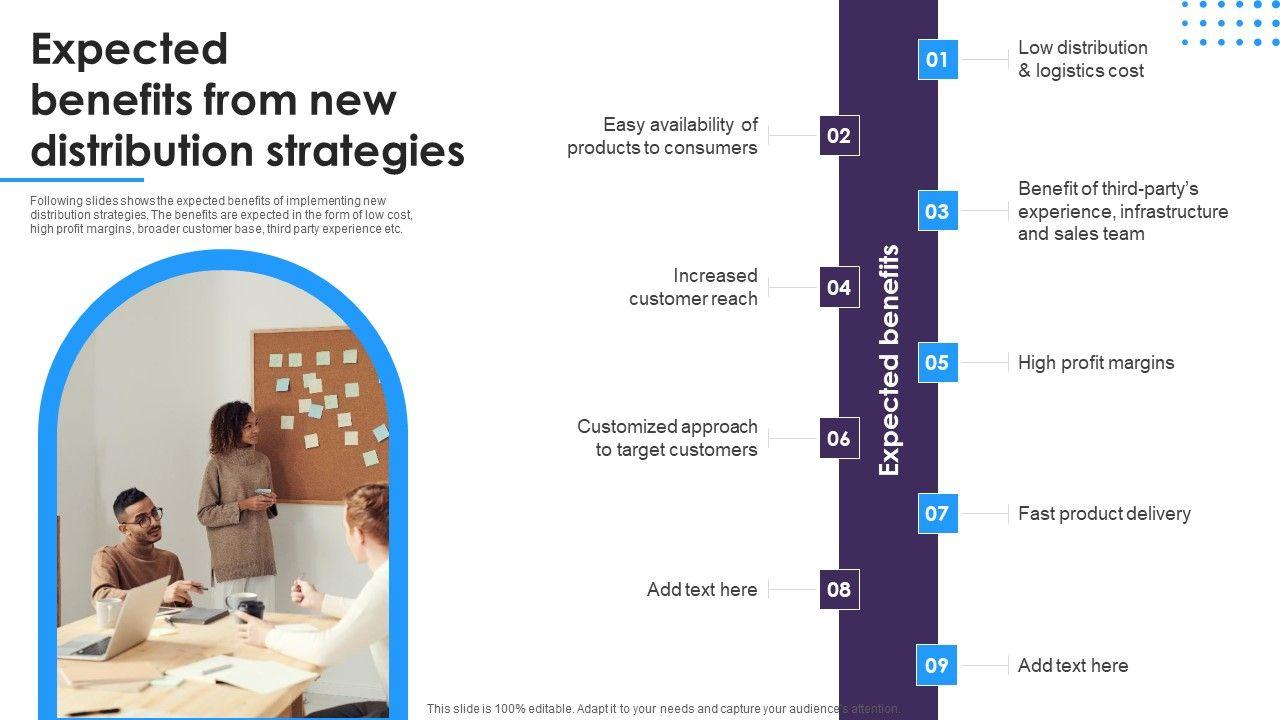 Expected benefits from new distribution strategies

Following slides shows the expected benefits of implementing new distribution strategies. The benefits are expected in the form of low cost, high profit margins, broader customer base, third party experience etc.

Expected benefits

01 Low distribution & logistics cost

02 Easy availability of products to consumers

03 Benefit of third-party's experience, infrastructure and sales team

04 Increased customer reach

05 High profit margins

06 Customized approach to target customers

07 Fast product delivery

08 Add text here

09 Add text here

This slide is 100% editable. Adapt it to your needs and capture your audience's attention.